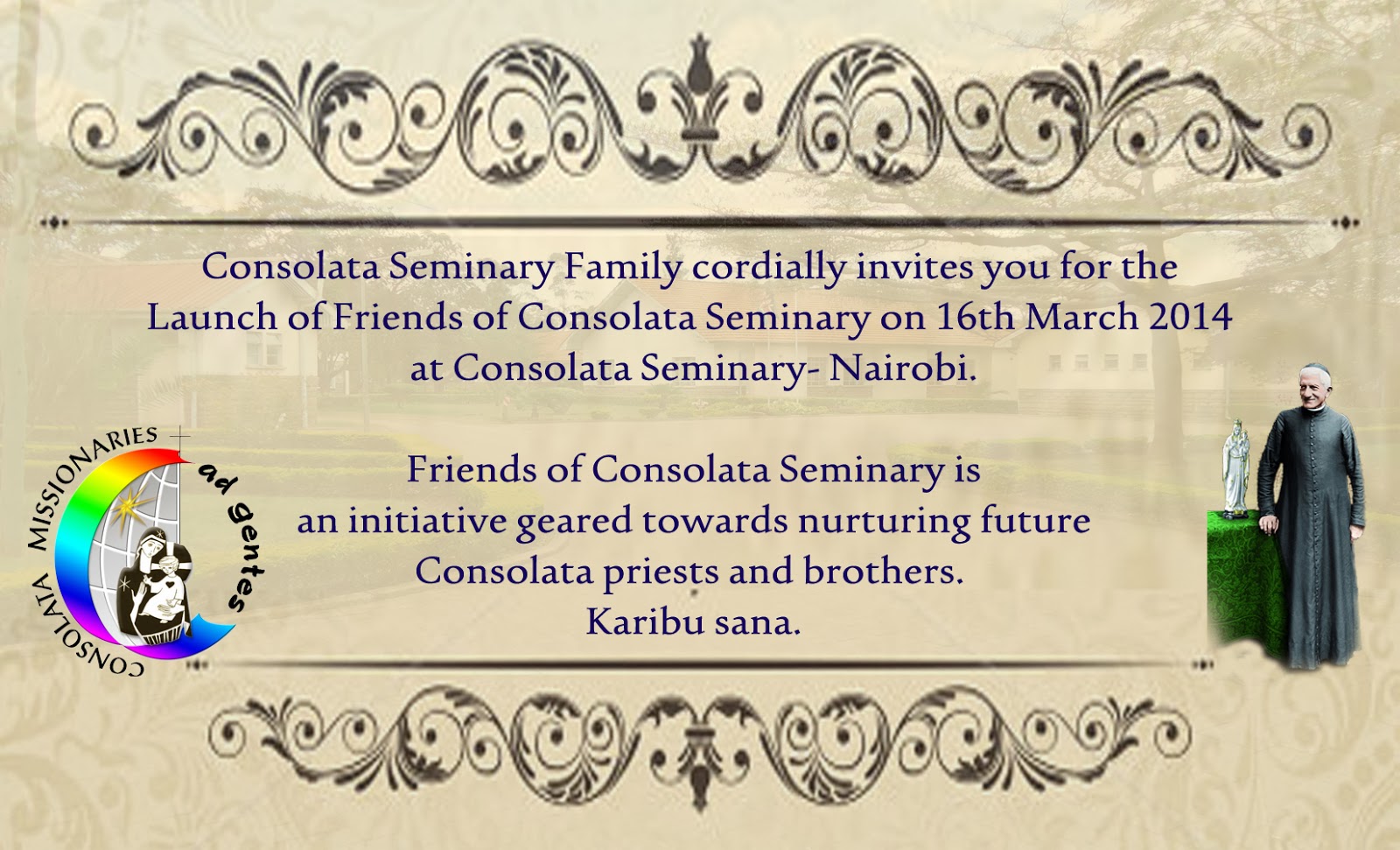 Consolata Seminary Family cordially invites you for the Launch of Friends of Consolata Seminary on 16th March 2014 at Consolata Seminary- Nairobi.

Friends of Consolata Seminary is an initiative geared towards nurturing future Consolata priests and brothers. Karibu sana.

CONSOLATA MISSIONARIES ad gentes